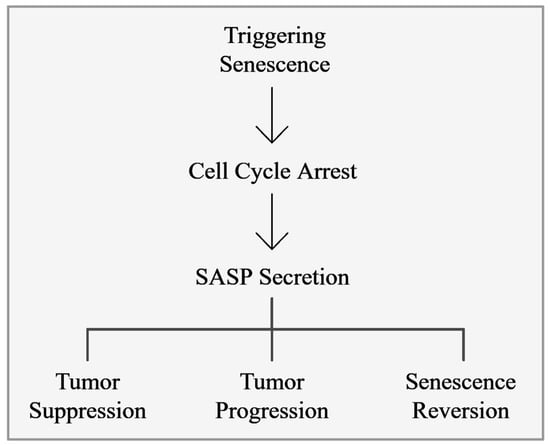 Triggering Senescence

Cell Cycle Arrest

SASP Secretion

Tumor Suppression

Tumor Progression

Senescence Reversion